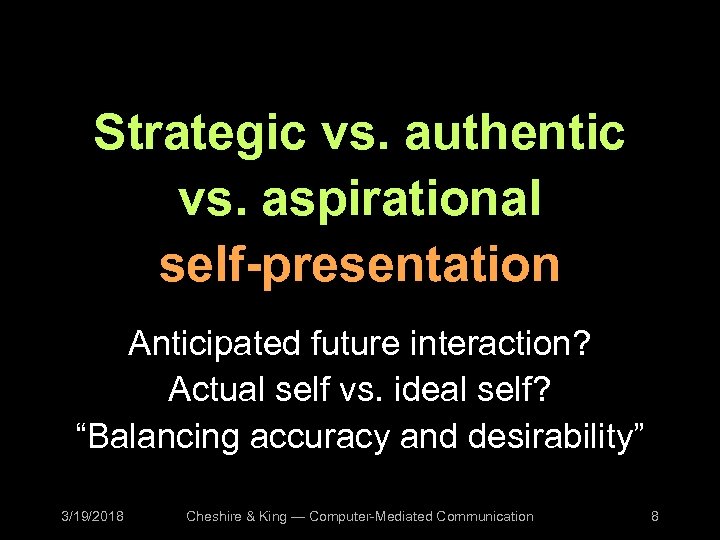 Strategic vs. authentic vs. aspirational self-presentation

Anticipated future interaction?
Actual self vs. ideal self?
“Balancing accuracy and desirability”

3/19/2018 Cheshire & King — Computer-Mediated Communication 8